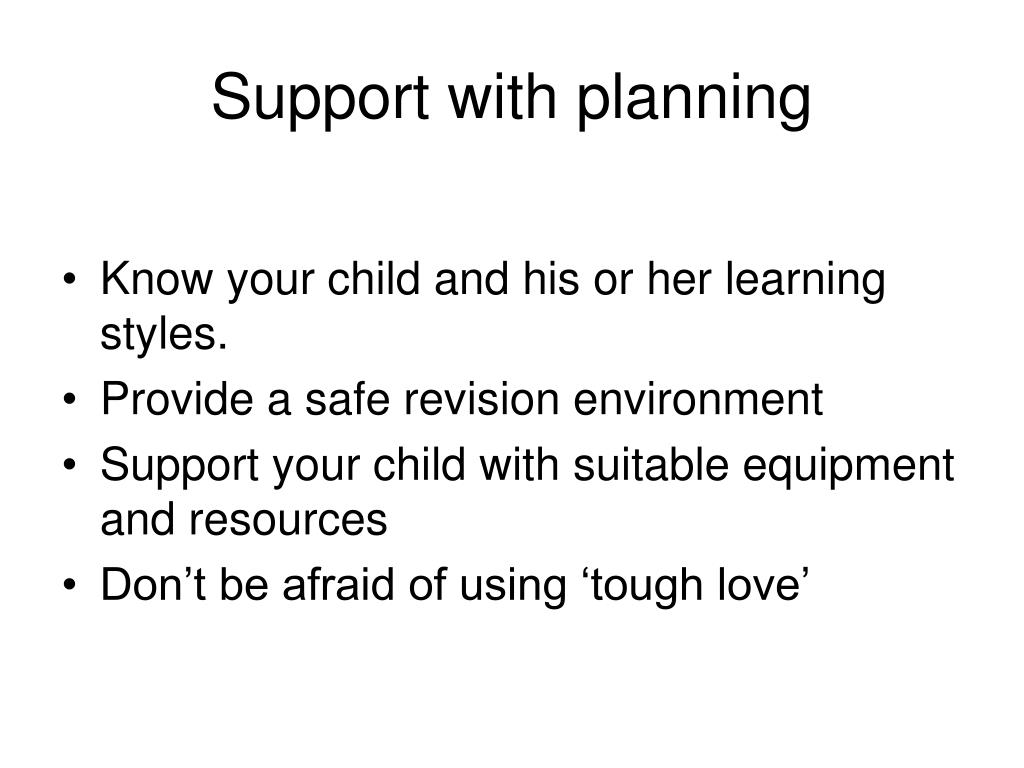 Support with planning

• Know your child and his or her learning styles.
• Provide a safe revision environment
• Support your child with suitable equipment and resources
• Don’t be afraid of using ‘tough love’